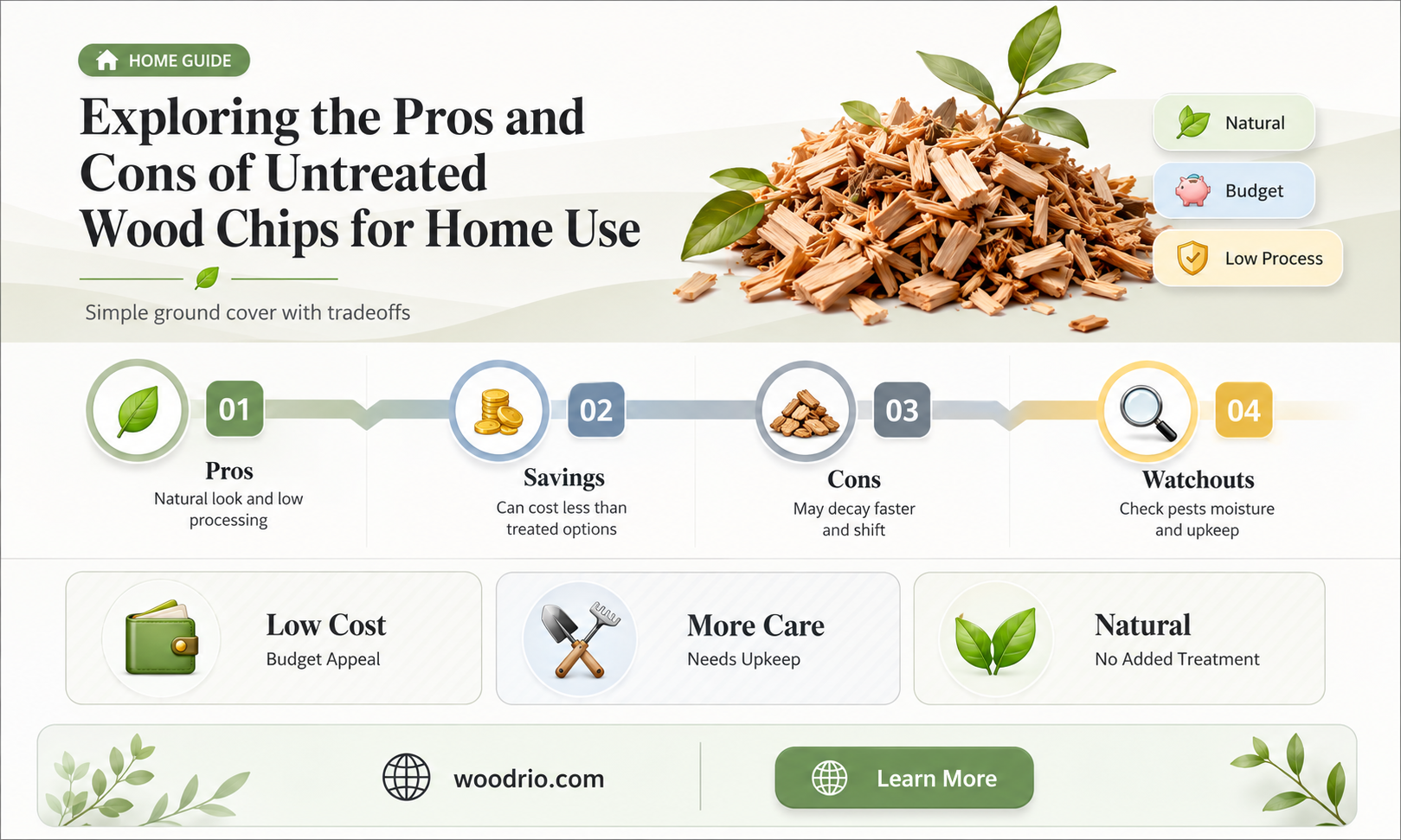 HOME GUIDE

Exploring the Pros and Cons of Untreated Wood Chips for Home Use

Simple ground cover with tradeoffs

Natural

Budget

Low Process

01
Pros
Natural look and low processing

02
Savings
Can cost less than treated options

03
Cons
May decay faster and shift

04
Watchouts
Check pests moisture and upkeep

Low Cost
Budget Appeal

More Care
Needs Upkeep

Natural
No Added Treatment

woodrio.com

Learn More